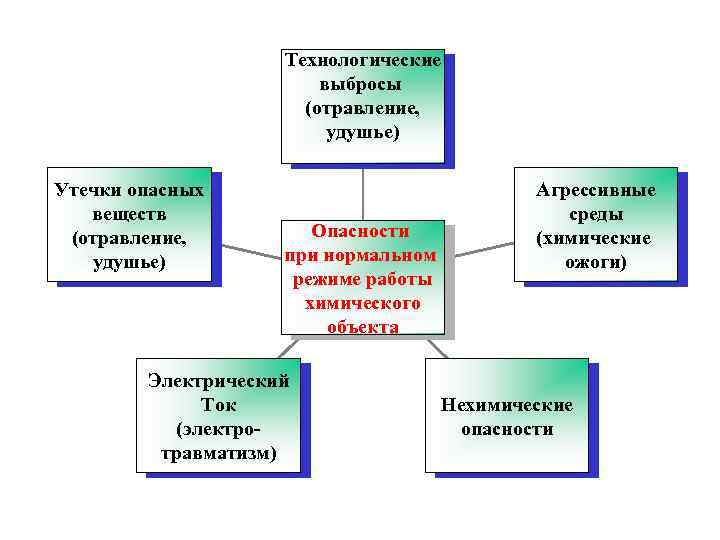 Технологические выбросы (отравление, удушье)

Утечки опасных веществ (отравление, удушье)

Опасности при нормальном режиме работы химического объекта

Агрессивные среды (химические ожоги)

Электрический Ток (электро-травматизм)

Нехимические опасности